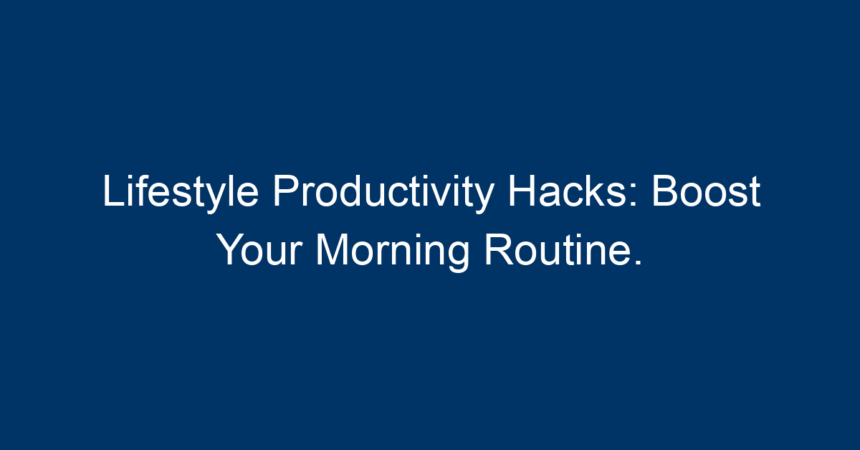 Lifestyle Productivity Hacks: Boost Your Morning Routine.